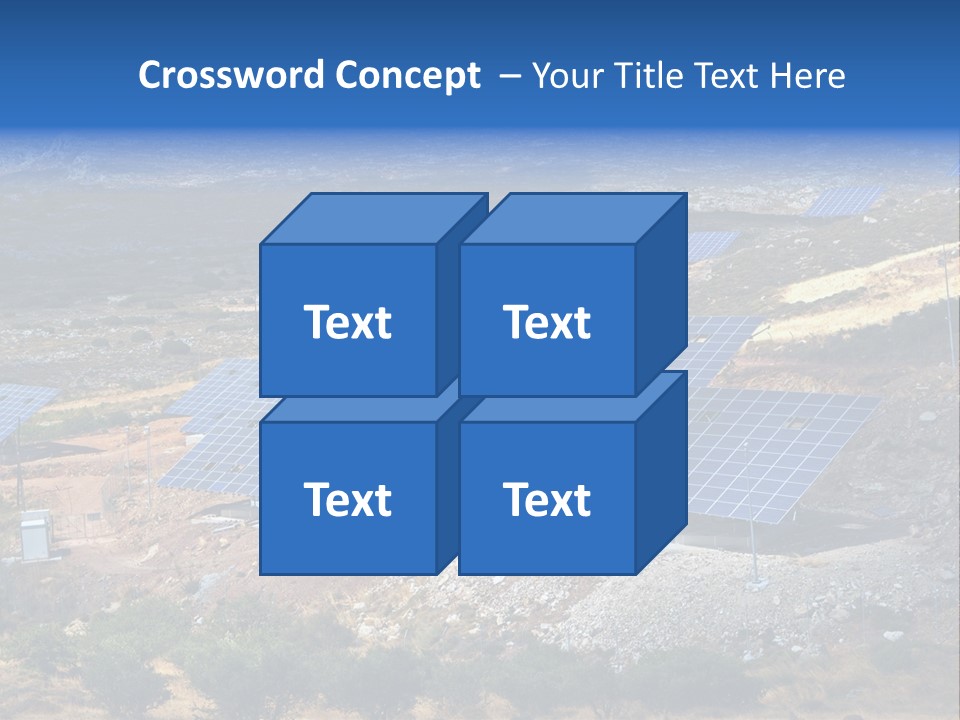 Crossword Concept – Your Title Text Here

Text

Text

Text

Text